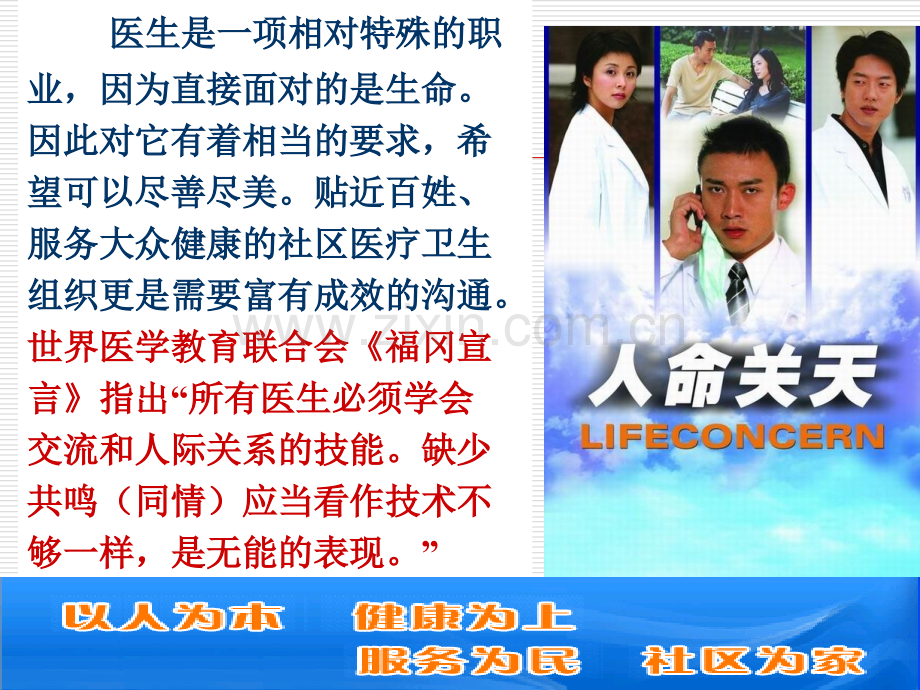 医生是一项相对特殊的职业，因为直接面对的是生命。因此对它有着相当的要求，希望可以尽善尽美。贴近百姓、服务大众健康的社区医疗卫生组织更是需要富有成效的沟通。世界医学教育联合会《福冈宣言》指出“所有医生必须学会交流和人际关系的技能。缺少共鸣（同情）应当看作技术不够一样，是无能的表现。”

人命关天
LIFECONCERN

以人为本 健康为上
服务为民 社区为家

www.zixin.com.cn